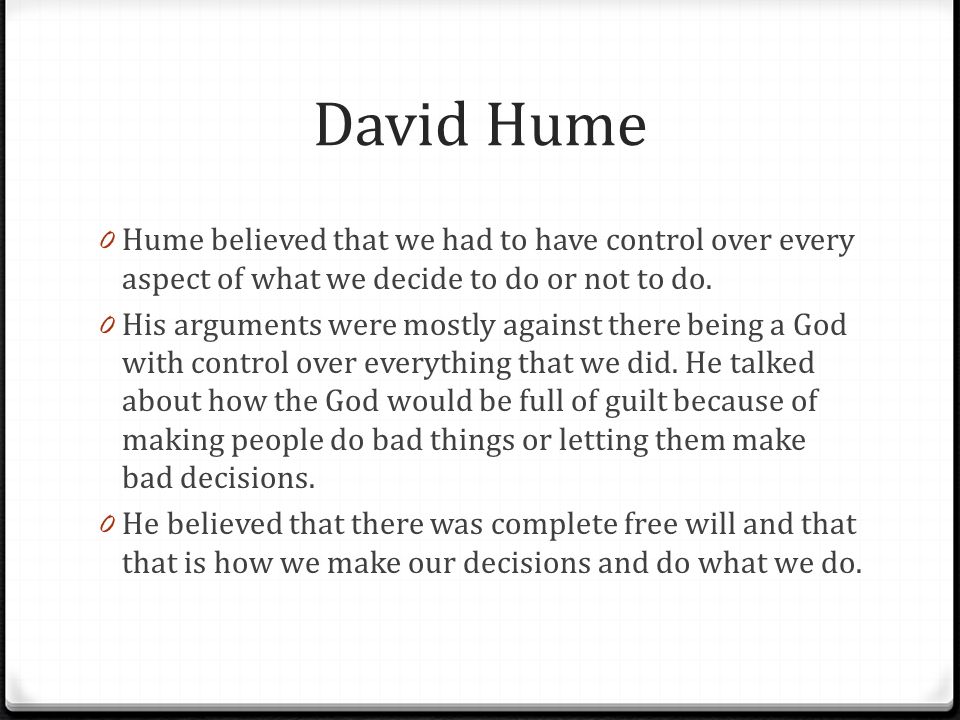 David Hume

0 Hume believed that we had to have control over every aspect of what we decide to do or not to do.
0 His arguments were mostly against there being a God with control over everything that we did. He talked about how the God would be full of guilt because of making people do bad things or letting them make bad decisions.
0 He believed that there was complete free will and that that is how we make our decisions and do what we do.